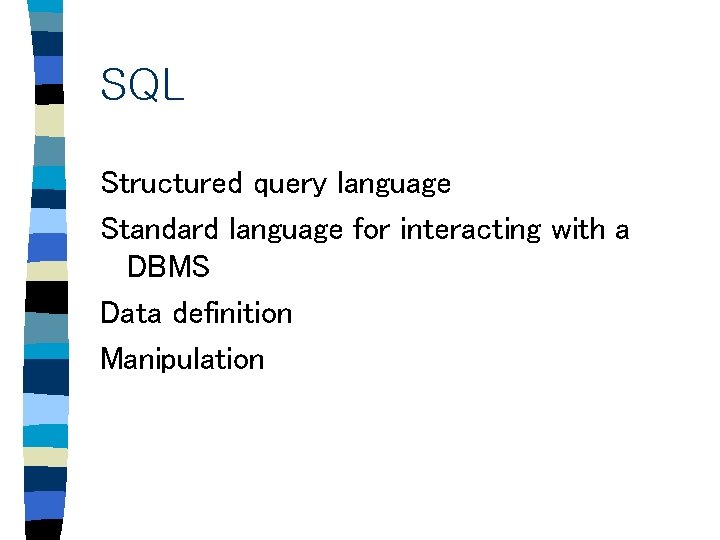 SQL

Structured query language

Standard language for interacting with a DBMS

Data definition

Manipulation